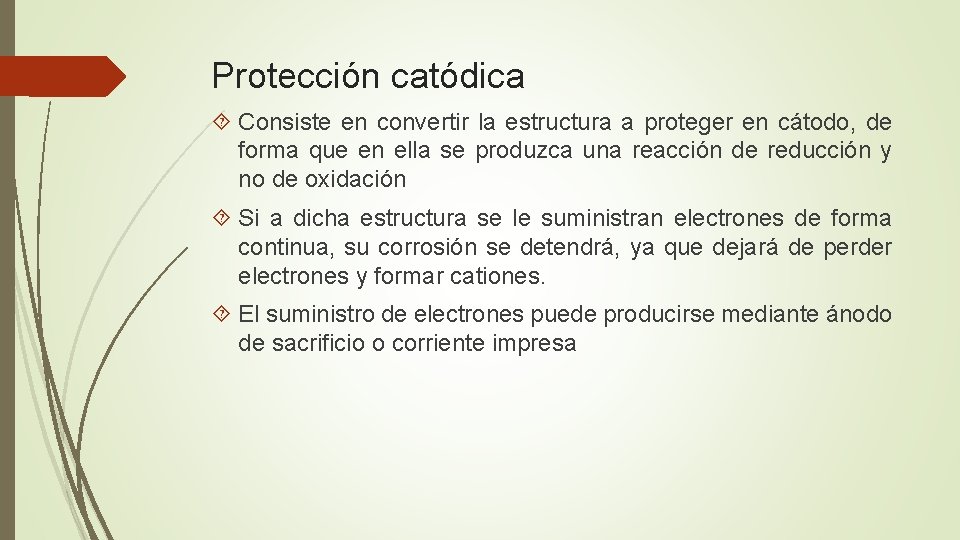 Protección catódica

Consiste en convertir la estructura a proteger en cátodo, de forma que en ella se produzca una reacción de reducción y no de oxidación

Si a dicha estructura se le suministran electrones de forma continua, su corrosión se detendrá, ya que dejará de perder electrones y formar cationes.

El suministro de electrones puede producirse mediante ánodo de sacrificio o corriente impresa